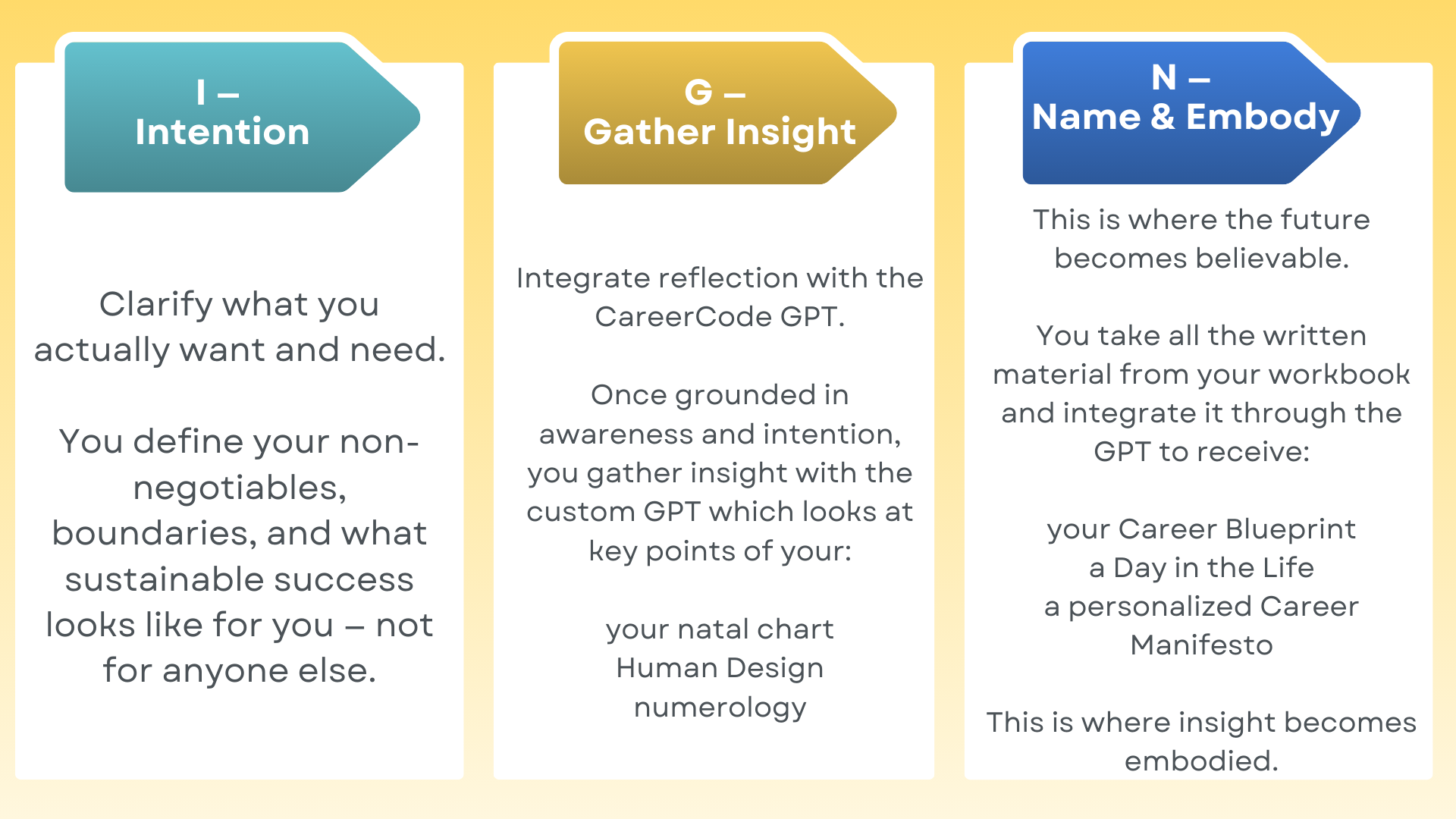 I –
Intention

Clarify what you actually want and need.

You define your non-negotiables, boundaries, and what sustainable success looks like for you – not for anyone else.

G –
Gather Insight

Integrate reflection with the CareerCode GPT.

Once grounded in awareness and intention, you gather insight with the custom GPT which looks at key points of your:

your natal chart
Human Design
numerology

N –
Name & Embody

This is where the future becomes believable.

You take all the written material from your workbook and integrate it through the GPT to receive:

your Career Blueprint
a Day in the Life
a personalized Career Manifesto

This is where insight becomes embodied.